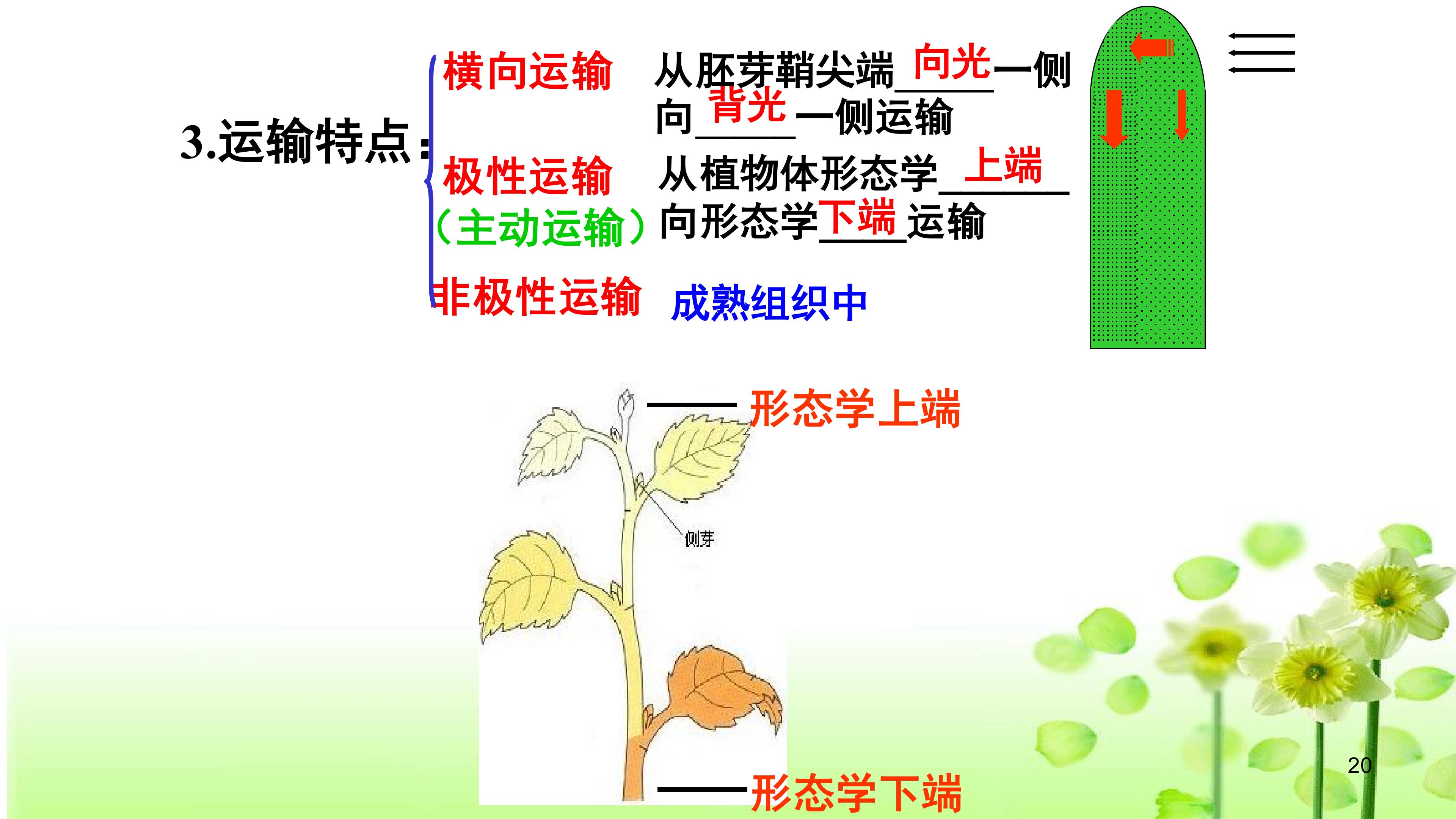 3.运输特点：

横向运输 从胚芽鞘尖端向光一侧向背光一侧运输

极性运输（主动运输） 从植物体形态学上端向形态学下端运输

非极性运输 成熟组织中

形态学上端

侧芽

形态学下端

20